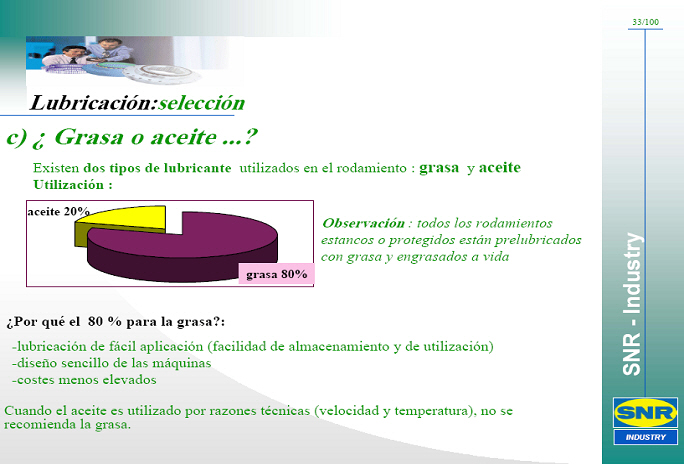 33/100

Lubricación:selección

c) ¿ Grasa o aceite ...?

Existen dos tipos de lubricante utilizados en el rodamiento : grasa y aceite
Utilización :

aceite 20%

grasa 80%

Observación : todos los rodamientos estancos o protegidos están prelubricados con grasa y engrasados a vida

¿Por qué el 80 % para la grasa?:

-lubricación de fácil aplicación (facilidad de almacenamiento y de utilización)
-diseño sencillo de las máquinas
-costes menos elevados

Cuando el aceite es utilizado por razones técnicas (velocidad y temperatura), no se recomienda la grasa.

SNR - Industry

SNR

INDUSTRY